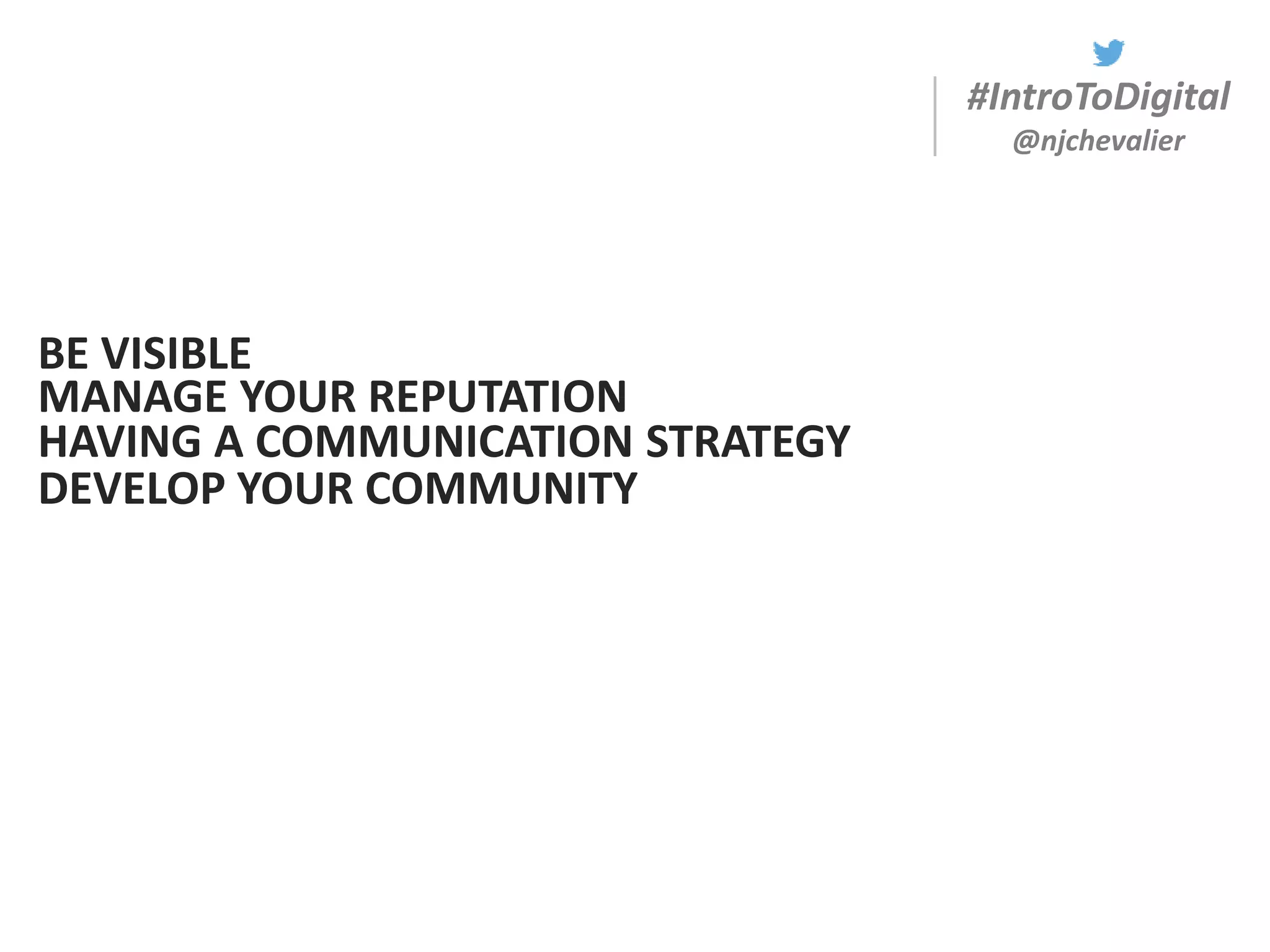 #IntroToDigital
@njchevalier

BE VISIBLE
MANAGE YOUR REPUTATION
HAVING A COMMUNICATION STRATEGY
DEVELOP YOUR COMMUNITY